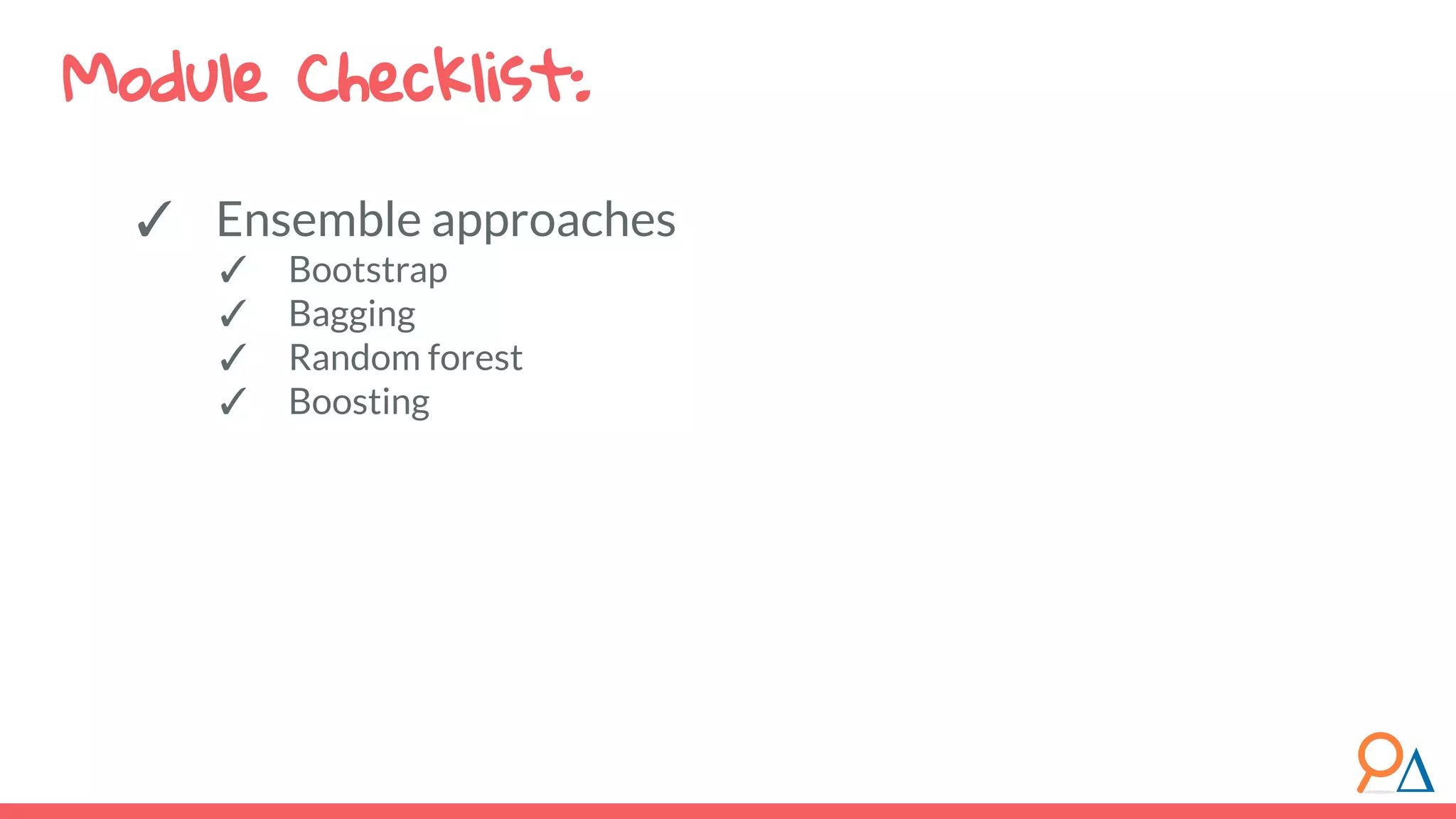 Module Checklist:

✓ Ensemble approaches
✓ Bootstrap
✓ Bagging
✓ Random forest
✓ Boosting